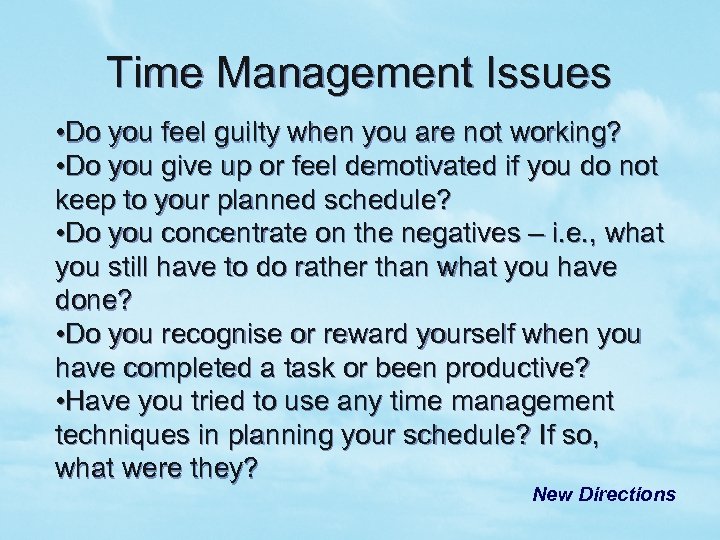 Time Management Issues

•Do you feel guilty when you are not working?
•Do you give up or feel demotivated if you do not keep to your planned schedule?
•Do you concentrate on the negatives – i.e., what you still have to do rather than what you have done?
•Do you recognise or reward yourself when you have completed a task or been productive?
•Have you tried to use any time management techniques in planning your schedule? If so, what were they?

New Directions